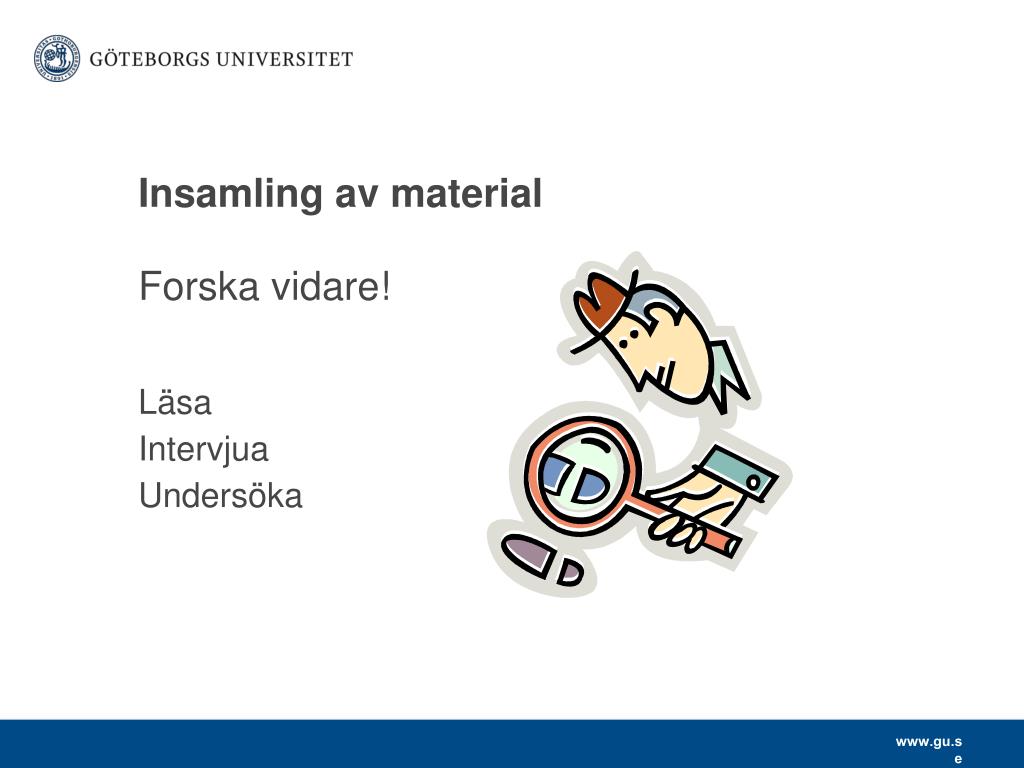 GÖTEBORGS UNIVERSITET

Insamling av material

Forska vidare!

Läsa
Intervjua
Undersöka

www.gu.se